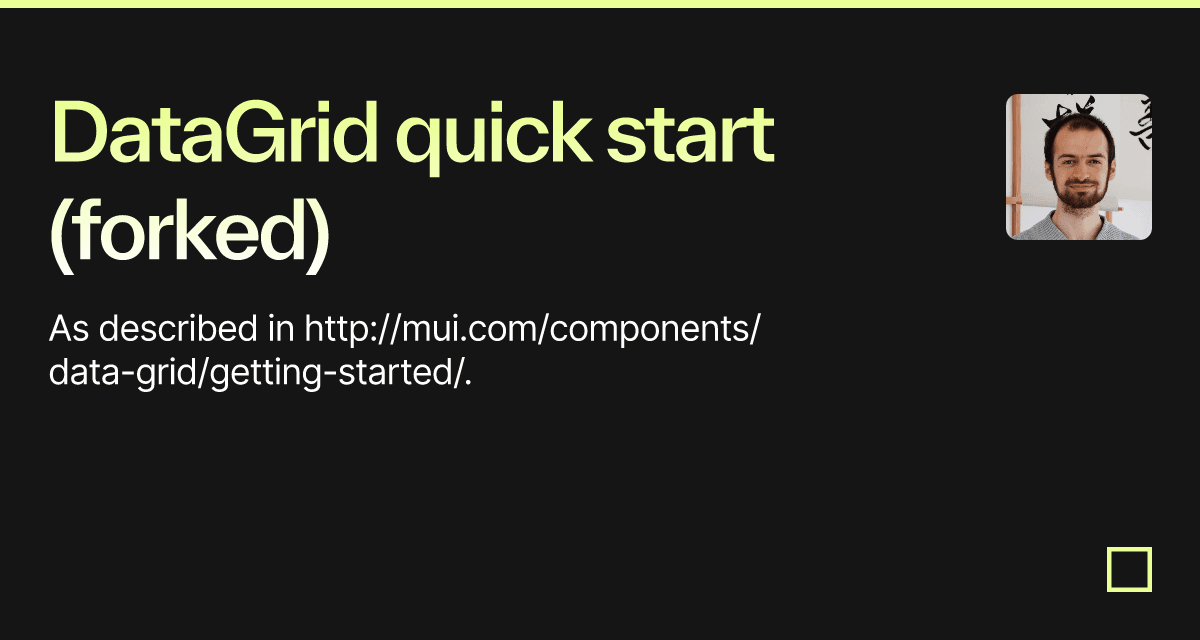 DataGrid quick start (forked)

As described in http://mui.com/components/data-grid/getting-started/.